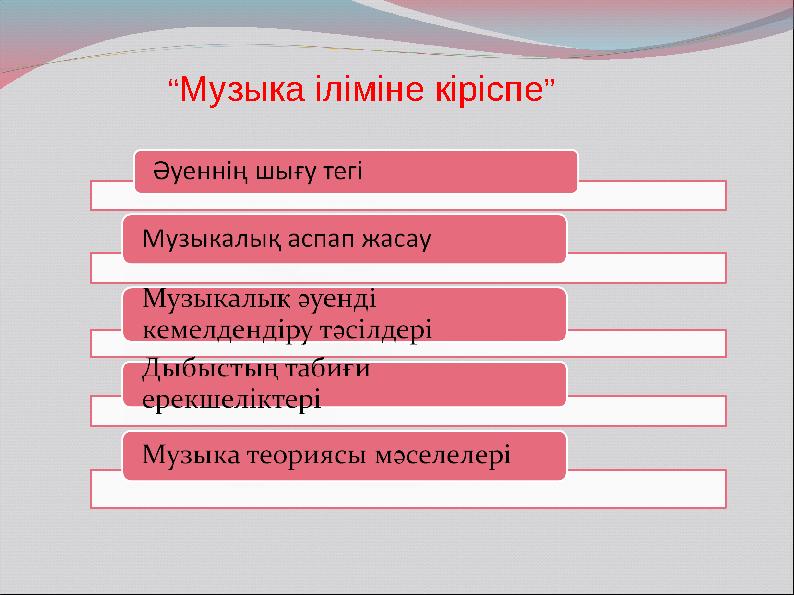 “Музыка іліміне кіріспе”

Әуеннің шығу тегі

Музыкалық аспап жасау

Музыкалық әуенді кемелдендіру тәсілдері

Дыбыстың табиғи ерекшеліктері

Музыка теориясы мәселелері